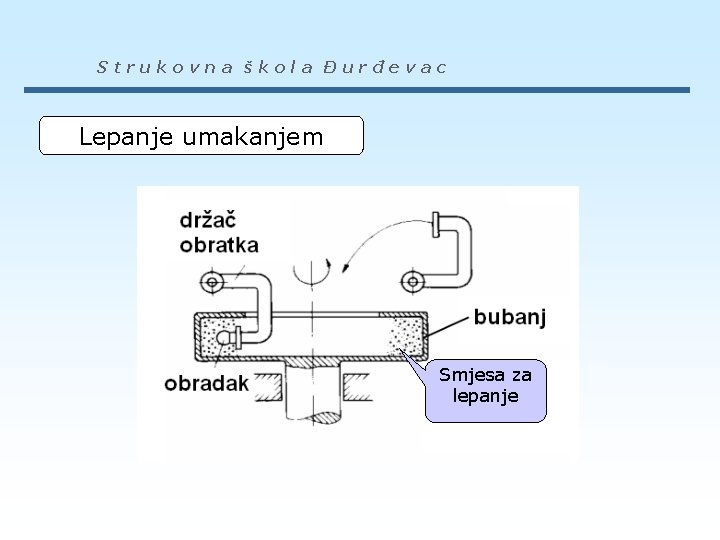 Strukovna škola Đurđevac

Lepanje umakanjem

držač obratka

bubanj

obradak

Smjesa za lepanje